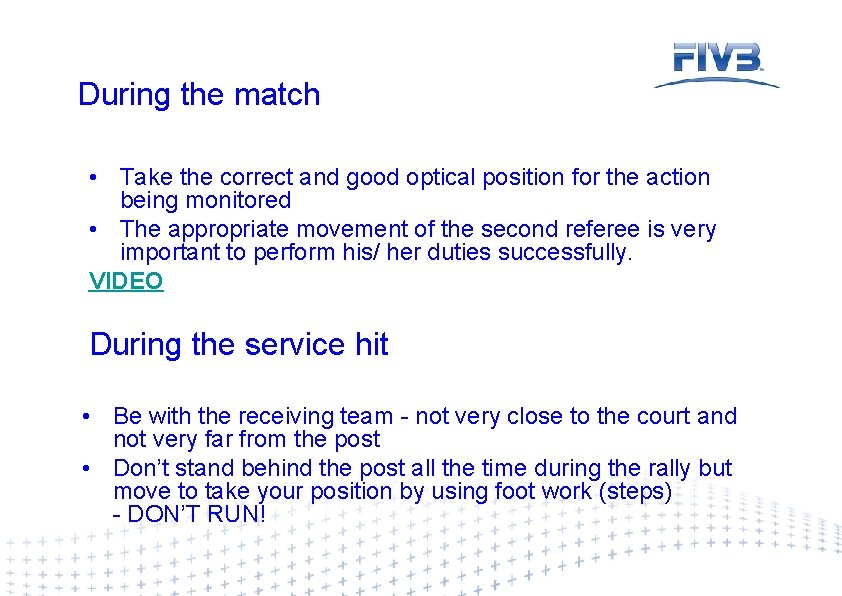 FIVB

During the match

• Take the correct and good optical position for the action being monitored
• The appropriate movement of the second referee is very important to perform his/ her duties successfully.

VIDEO

During the service hit

• Be with the receiving team - not very close to the court and not very far from the post
• Don't stand behind the post all the time during the rally but move to take your position by using foot work (steps) - DON'T RUN!